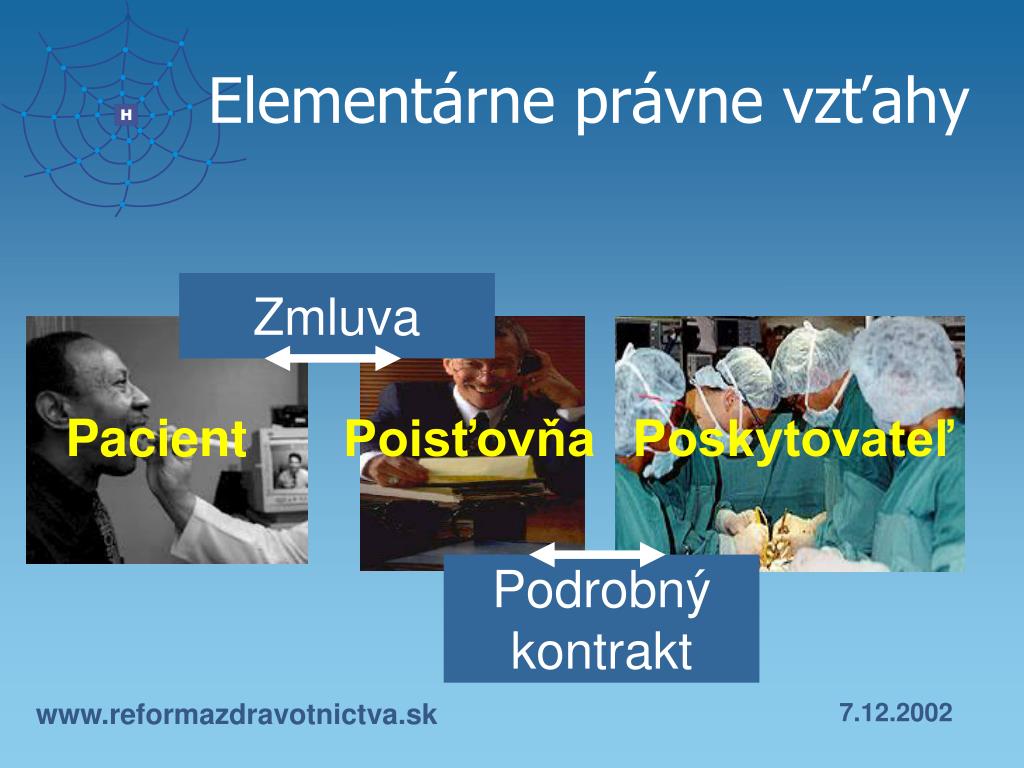 H

Elementárne právne vzťahy

Zmluva

Pacient

Poisťovňa

Poskytovateľ

Podrobný kontrakt

www.reformazdravotnictva.sk

7.12.2002